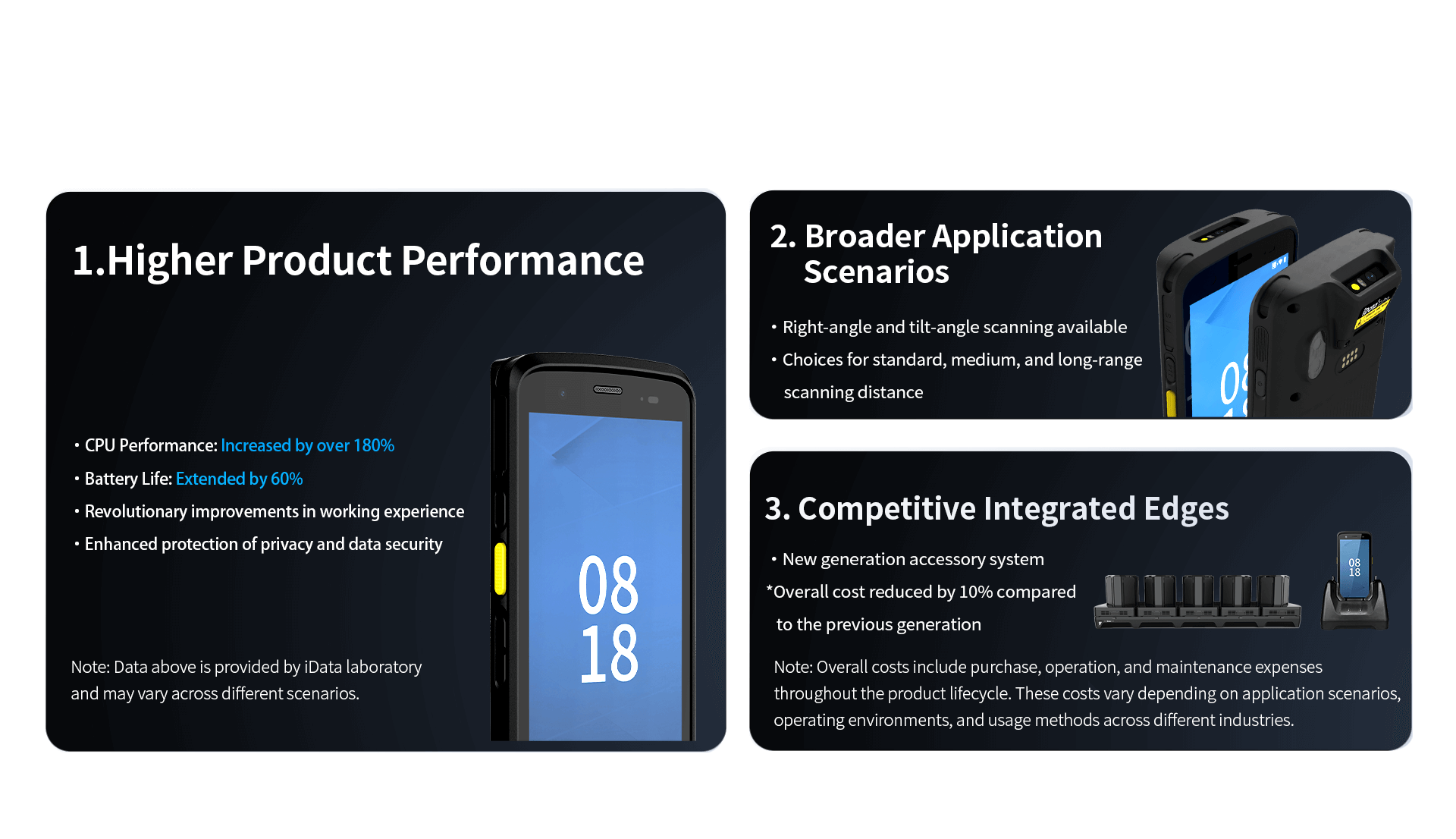 1.Higher Product Performance

• CPU Performance: Increased by over 180%
• Battery Life: Extended by 60%
• Revolutionary improvements in working experience
• Enhanced protection of privacy and data security

Note: Data above is provided by iData laboratory and may vary across different scenarios.

08
18

2. Broader Application Scenarios

• Right-angle and tilt-angle scanning available
• Choices for standard, medium, and long-range scanning distance

3. Competitive Integrated Edges

• New generation accessory system
*Overall cost reduced by 10% compared to the previous generation

08
18

Note: Overall costs include purchase, operation, and maintenance expenses throughout the product lifecycle. These costs vary depending on application scenarios, operating environments, and usage methods across different industries.